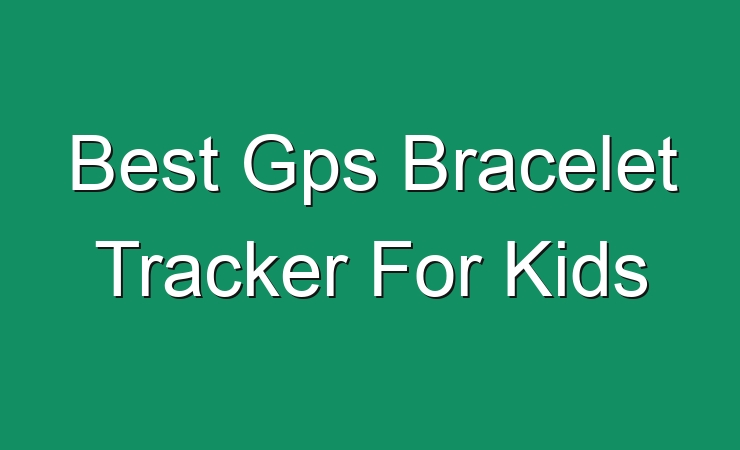 Best Gps Bracelet Tracker For Kids